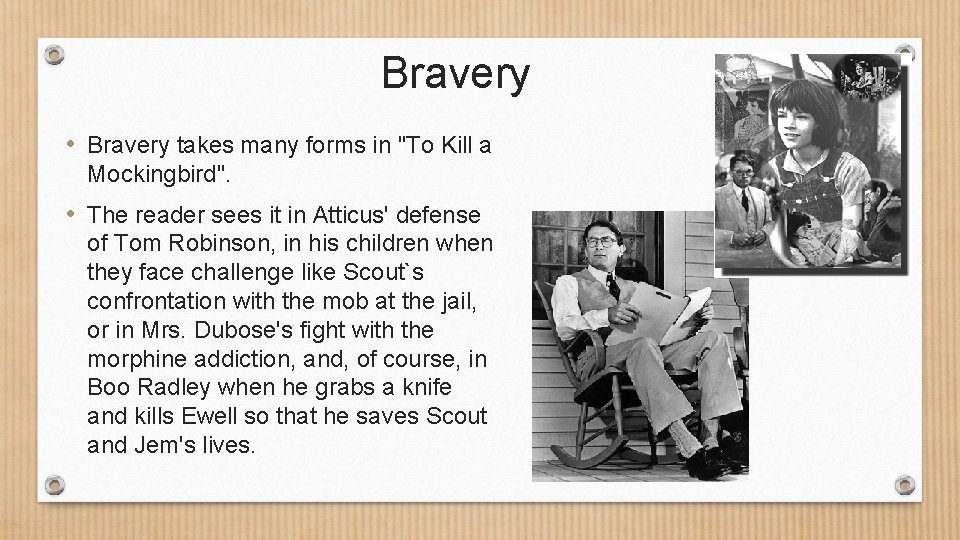 Bravery

• Bravery takes many forms in "To Kill a Mockingbird".

• The reader sees it in Atticus' defense of Tom Robinson, in his children when they face challenge like Scout`s confrontation with the mob at the jail, or in Mrs. Dubose's fight with the morphine addiction, and, of course, in Boo Radley when he grabs a knife and kills Ewell so that he saves Scout and Jem's lives.